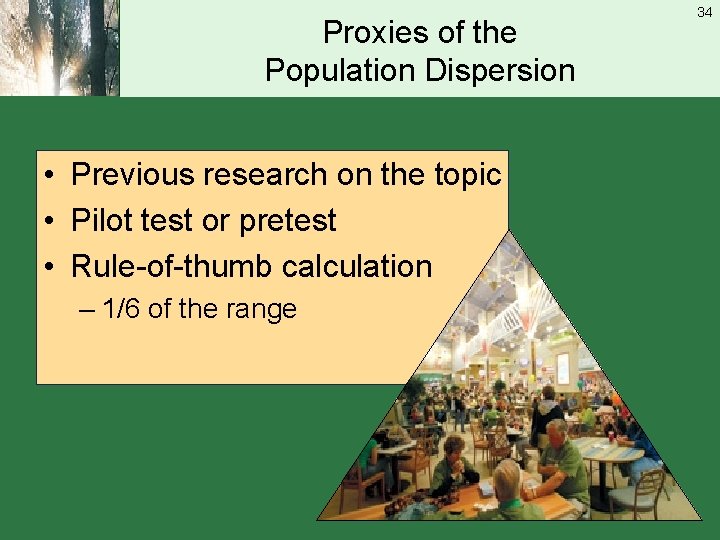 34

Proxies of the Population Dispersion

• Previous research on the topic
• Pilot test or pretest
• Rule-of-thumb calculation
– 1/6 of the range